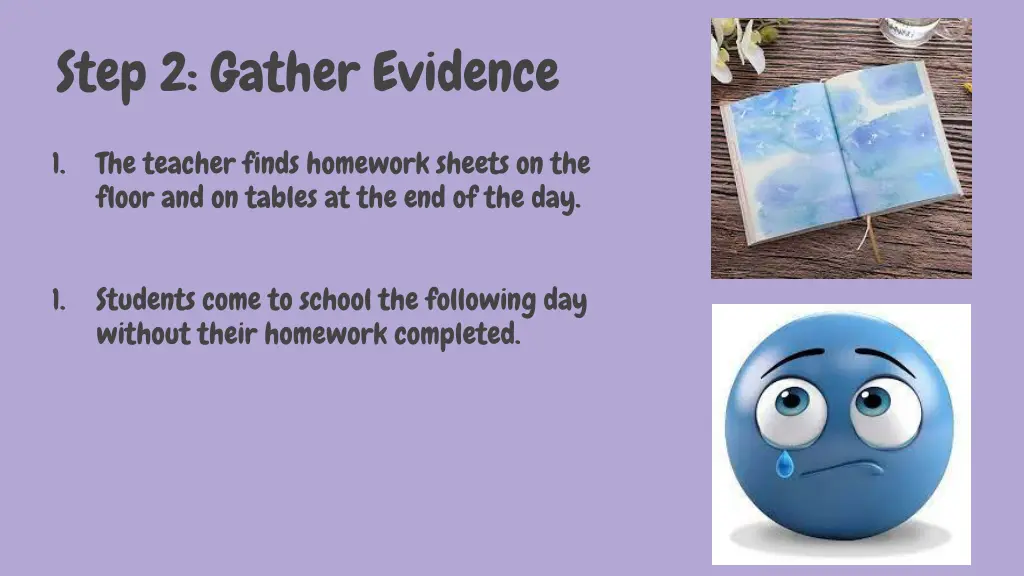 Step 2: Gather Evidence

1. The teacher finds homework sheets on the floor and on tables at the end of the day.

1. Students come to school the following day without their homework completed.